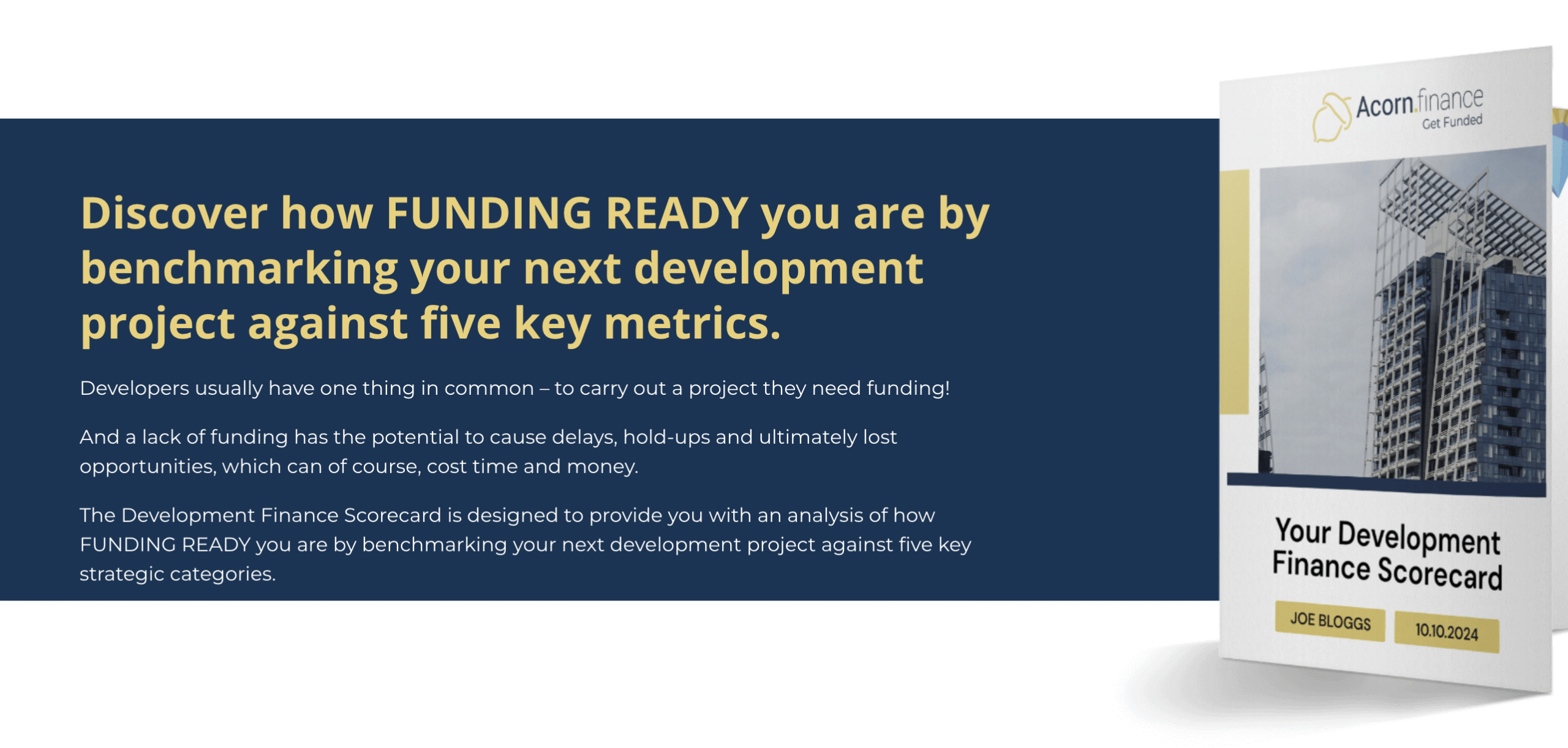 Discover how FUNDING READY you are by benchmarking your next development project against five key metrics.

Developers usually have one thing in common – to carry out a project they need funding!

And a lack of funding has the potential to cause delays, hold-ups and ultimately lost opportunities, which can of course, cost time and money.

The Development Finance Scorecard is designed to provide you with an analysis of how FUNDING READY you are by benchmarking your next development project against five key strategic categories.

Acorn.finance
Get Funded

Your Development Finance Scorecard

JOE BLOGGS

10.10.2024